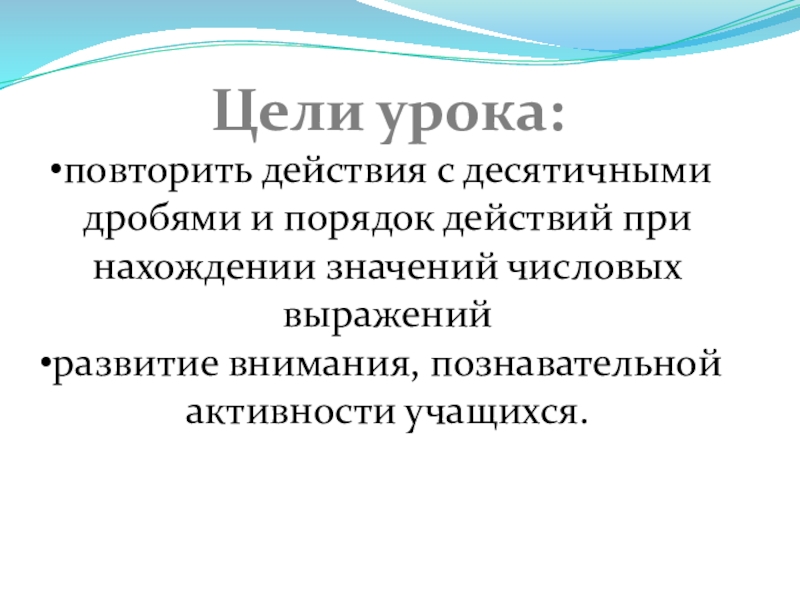 Цели урока:

•повторить действия с десятичными дробями и порядок действий при нахождении значений числовых выражений

•развитие внимания, познавательной активности учащихся.